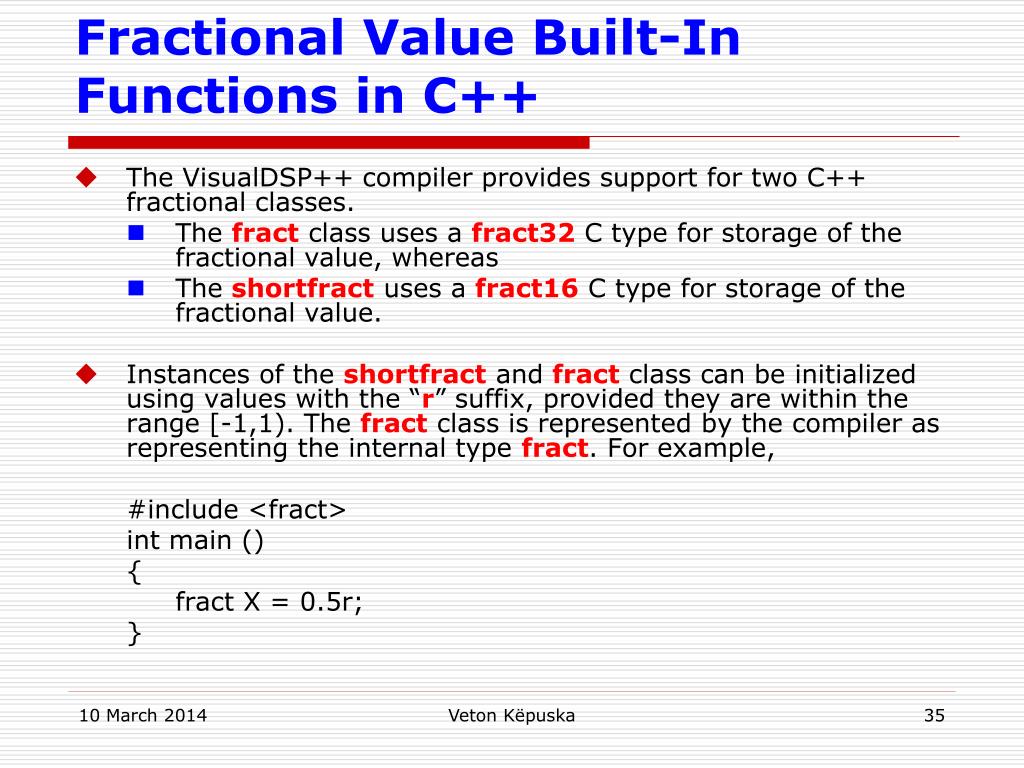 Fractional Value Built-In Functions in C++

The VisualDSP++ compiler provides support for two C++ fractional classes.
The fract class uses a fract32 C type for storage of the fractional value, whereas
The shortfract uses a fract16 C type for storage of the fractional value.

Instances of the shortfract and fract class can be initialized using values with the “r” suffix, provided they are within the range [-1,1). The fract class is represented by the compiler as representing the internal type fract. For example,

#include <fract>
int main ()
{
fract X = 0.5r;
}

10 March 2014
Veton Këpuska
35